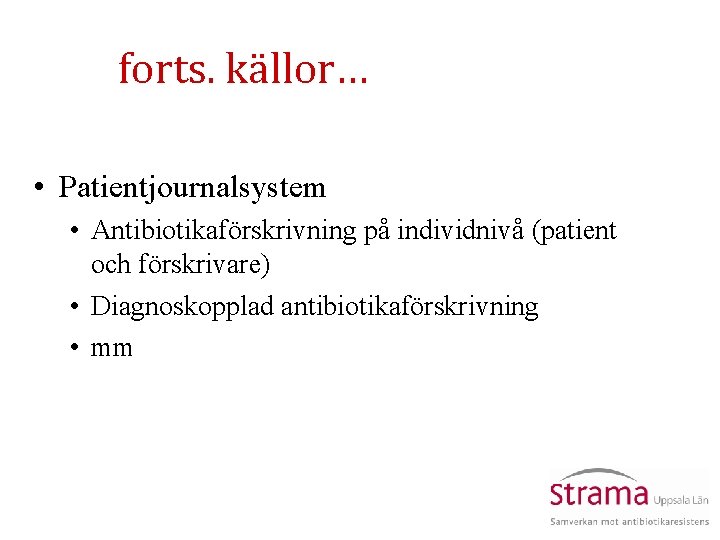 forts. källor…

• Patientjournalsystem
  • Antibiotikaförskrivning på individnivå (patient och förskrivare)
  • Diagnoskopplad antibiotikaförskrivning
  • mm

Strama Uppsala Län
Samverkan mot antibiotikaresistens